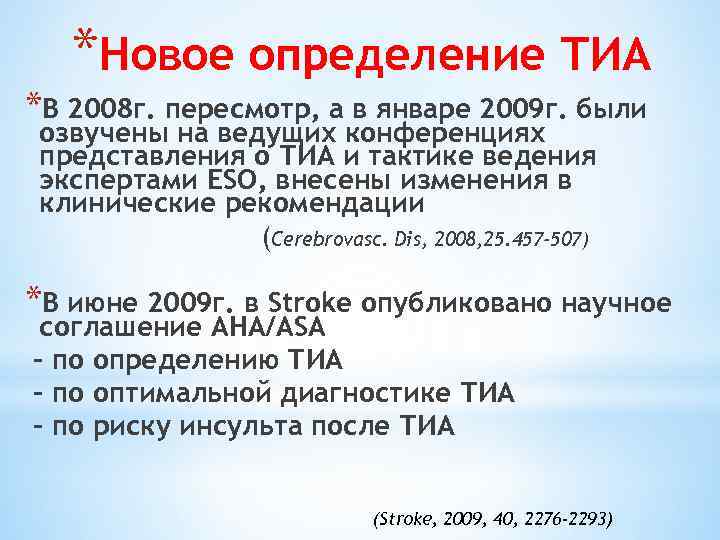 *Новое определение ТИА

*В 2008г. пересмотр, а в январе 2009г. были озвучены на ведущих конференциях представления о ТИА и тактике ведения экспертами ESO, внесены изменения в клинические рекомендации

(Cerebrovasc. Dis, 2008,25.457-507)

*В июне 2009г. в Stroke опубликовано научное соглашение AHA/ASA
– по определению ТИА
– по оптимальной диагностике ТИА
– по риску инсульта после ТИА

(Stroke, 2009, 40, 2276-2293)